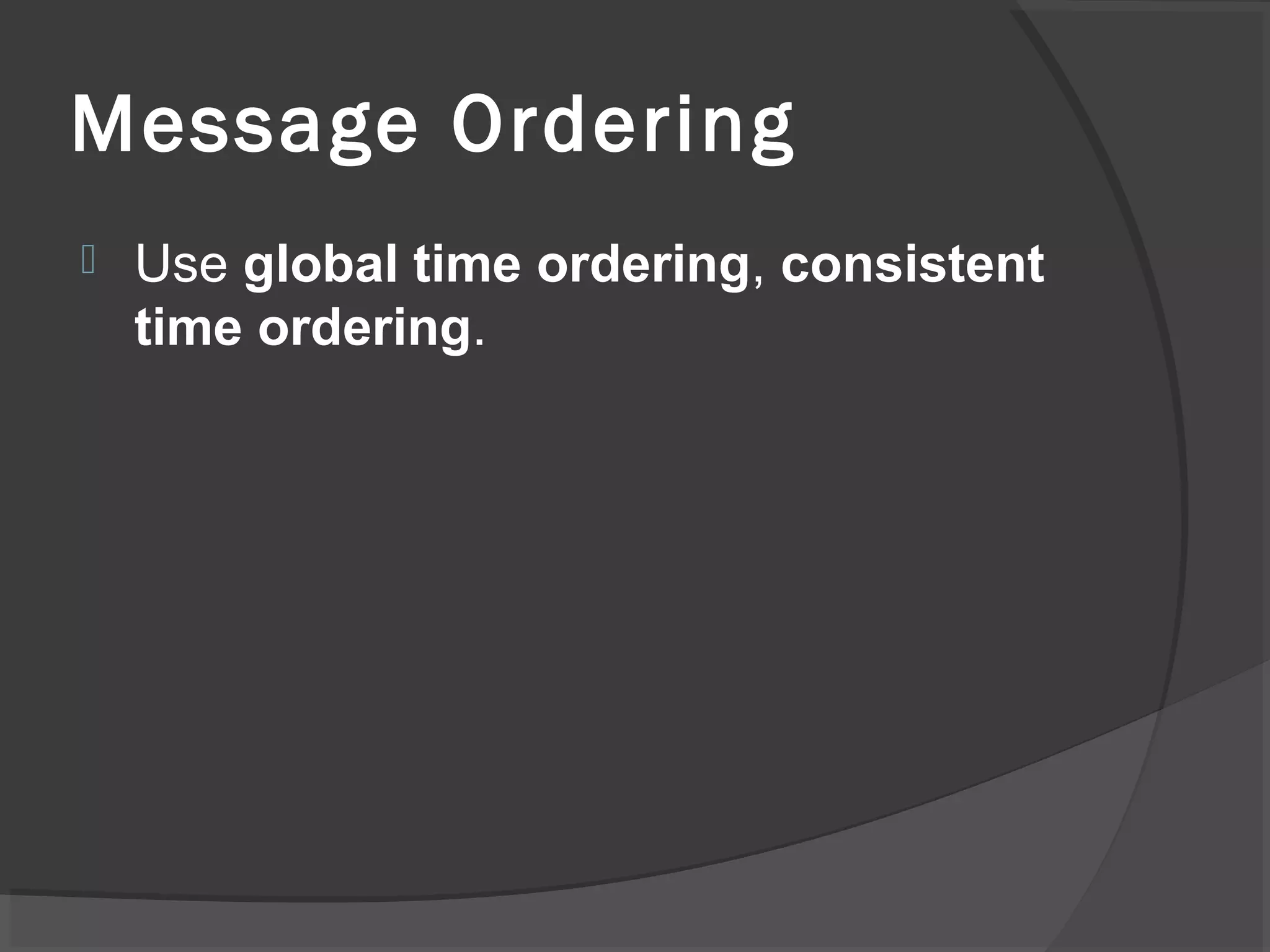 Message Ordering

Use global time ordering, consistent time ordering.